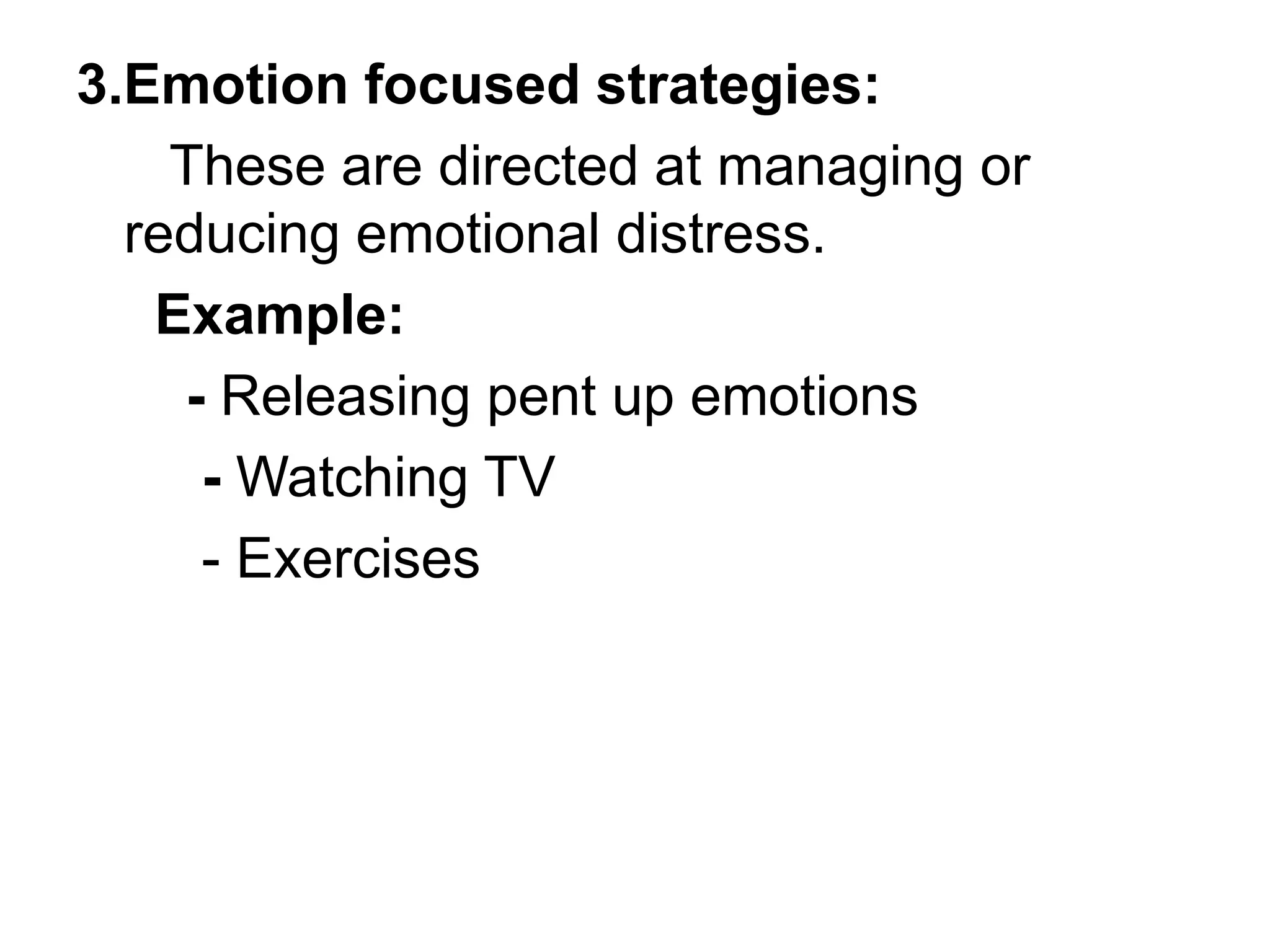 3.Emotion focused strategies:

These are directed at managing or reducing emotional distress.

Example:

- Releasing pent up emotions

- Watching TV

- Exercises